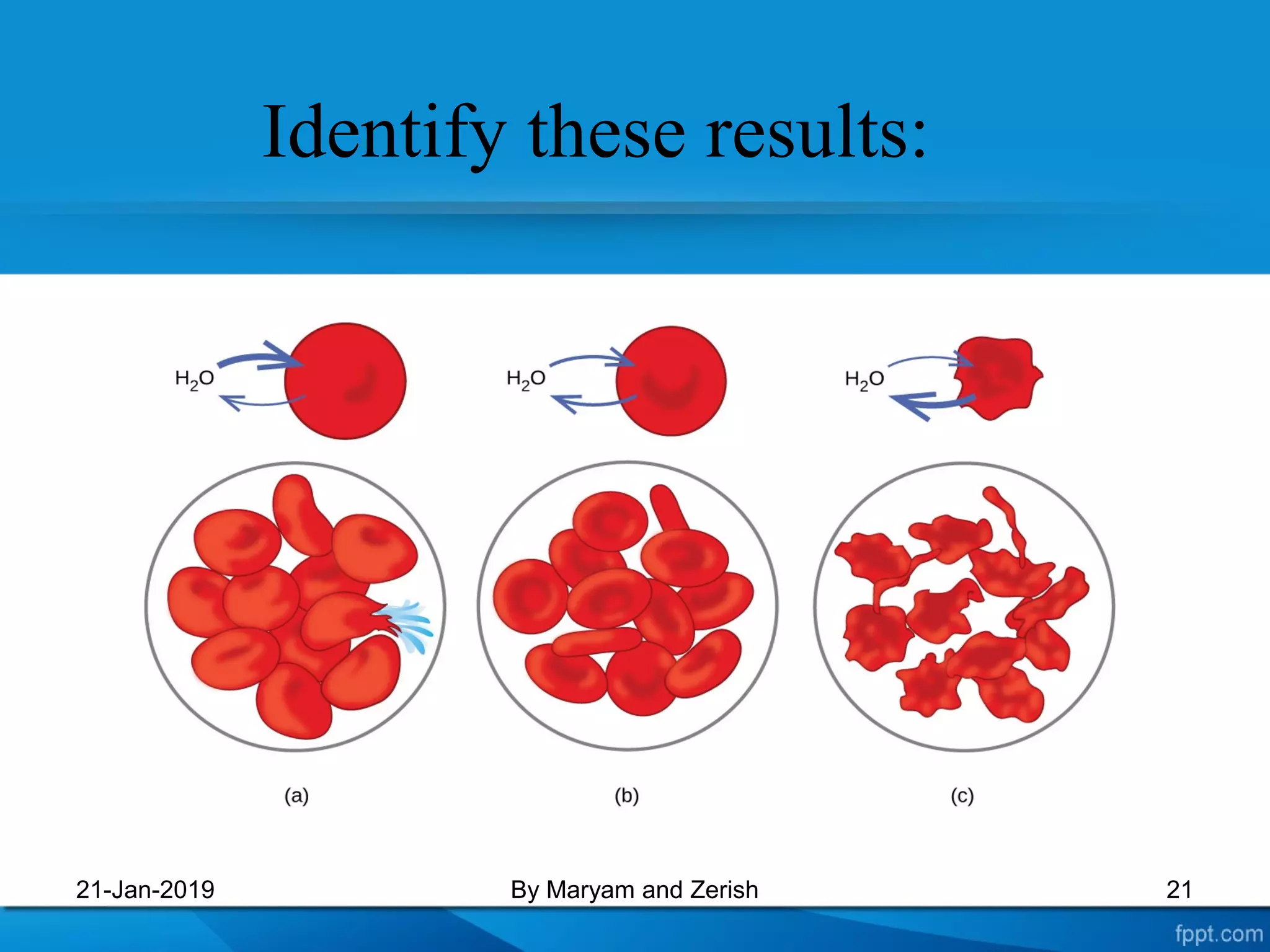 Identify these results:

$H_2O$

$H_2O$

$H_2O$

(a)

(b)

(c)

21-Jan-2019

By Maryam and Zerish

21

fppt.com